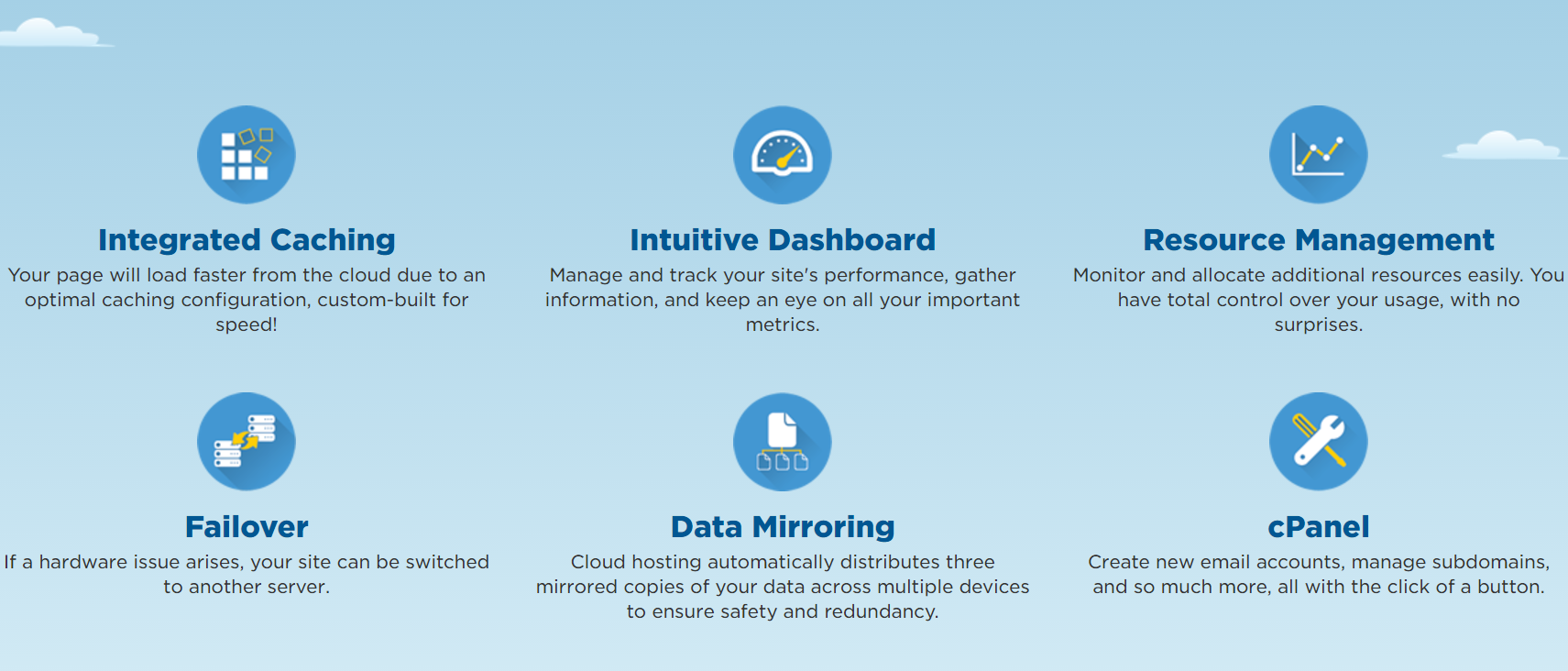 Integrated Caching

Your page will load faster from the cloud due to an optimal caching configuration, custom-built for speed!

Intuitive Dashboard

Manage and track your site's performance, gather information, and keep an eye on all your important metrics.

Resource Management

Monitor and allocate additional resources easily. You have total control over your usage, with no surprises.

Failover

If a hardware issue arises, your site can be switched to another server.

Data Mirroring

Cloud hosting automatically distributes three mirrored copies of your data across multiple devices to ensure safety and redundancy.

cPanel

Create new email accounts, manage subdomains, and so much more, all with the click of a button.